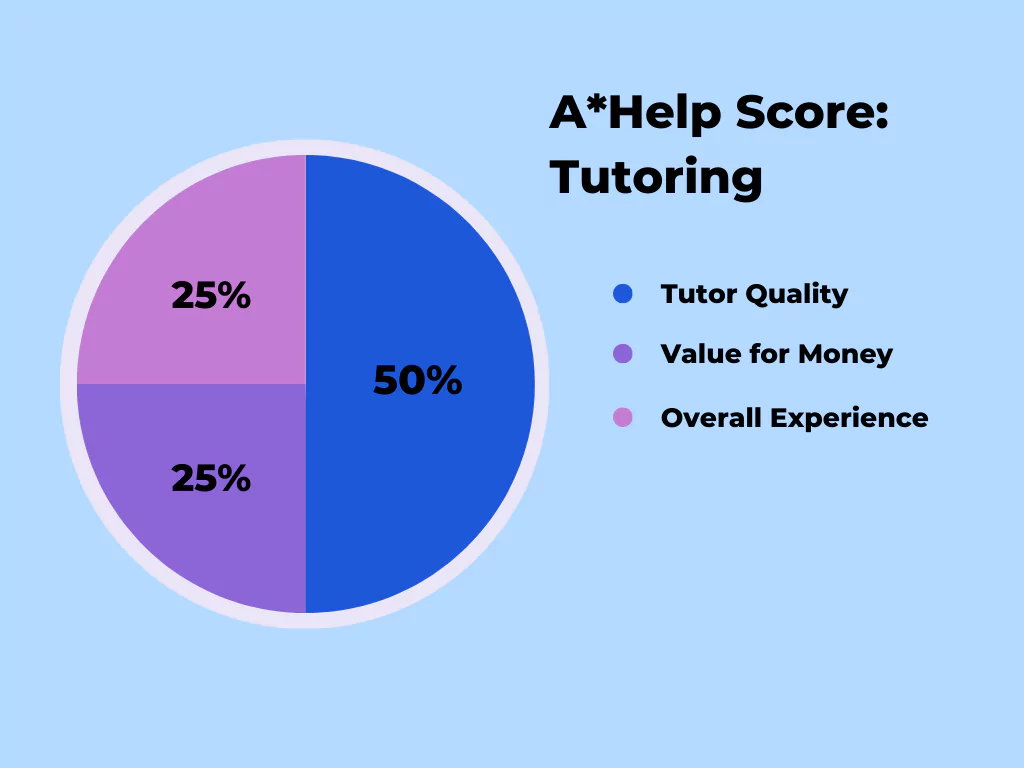 A*Help Score: Tutoring

25%

50%

25%

Tutor Quality

Value for Money

Overall Experience